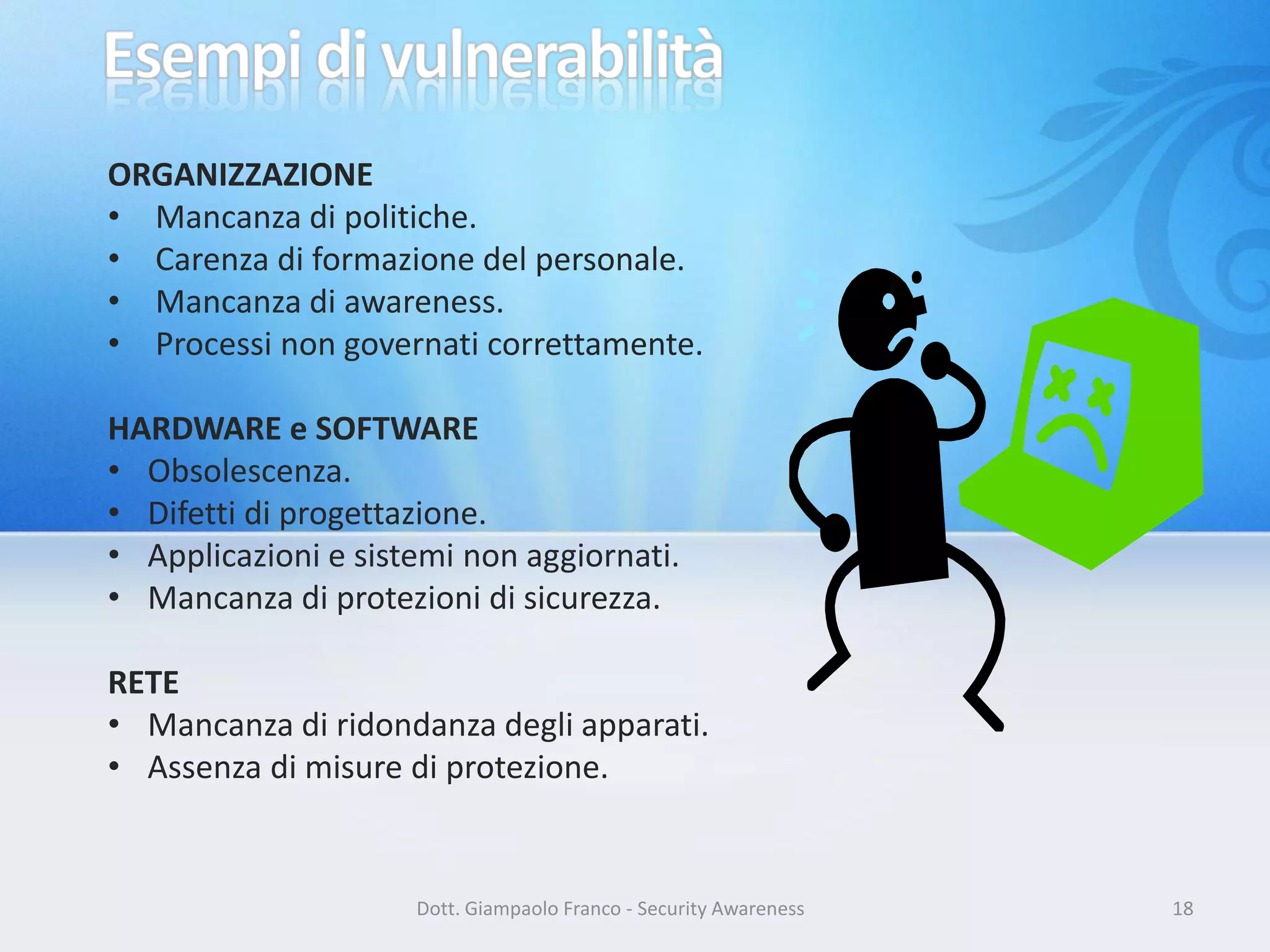 Esempi di vulnerabilità

ORGANIZZAZIONE
• Mancanza di politiche.
• Carenza di formazione del personale.
• Mancanza di awareness.
• Processi non governati correttamente.

HARDWARE e SOFTWARE
• Obsolescenza.
• Difetti di progettazione.
• Applicazioni e sistemi non aggiornati.
• Mancanza di protezioni di sicurezza.

RETE
• Mancanza di ridondanza degli apparati.
• Assenza di misure di protezione.

Dott. Giampaolo Franco - Security Awareness

18